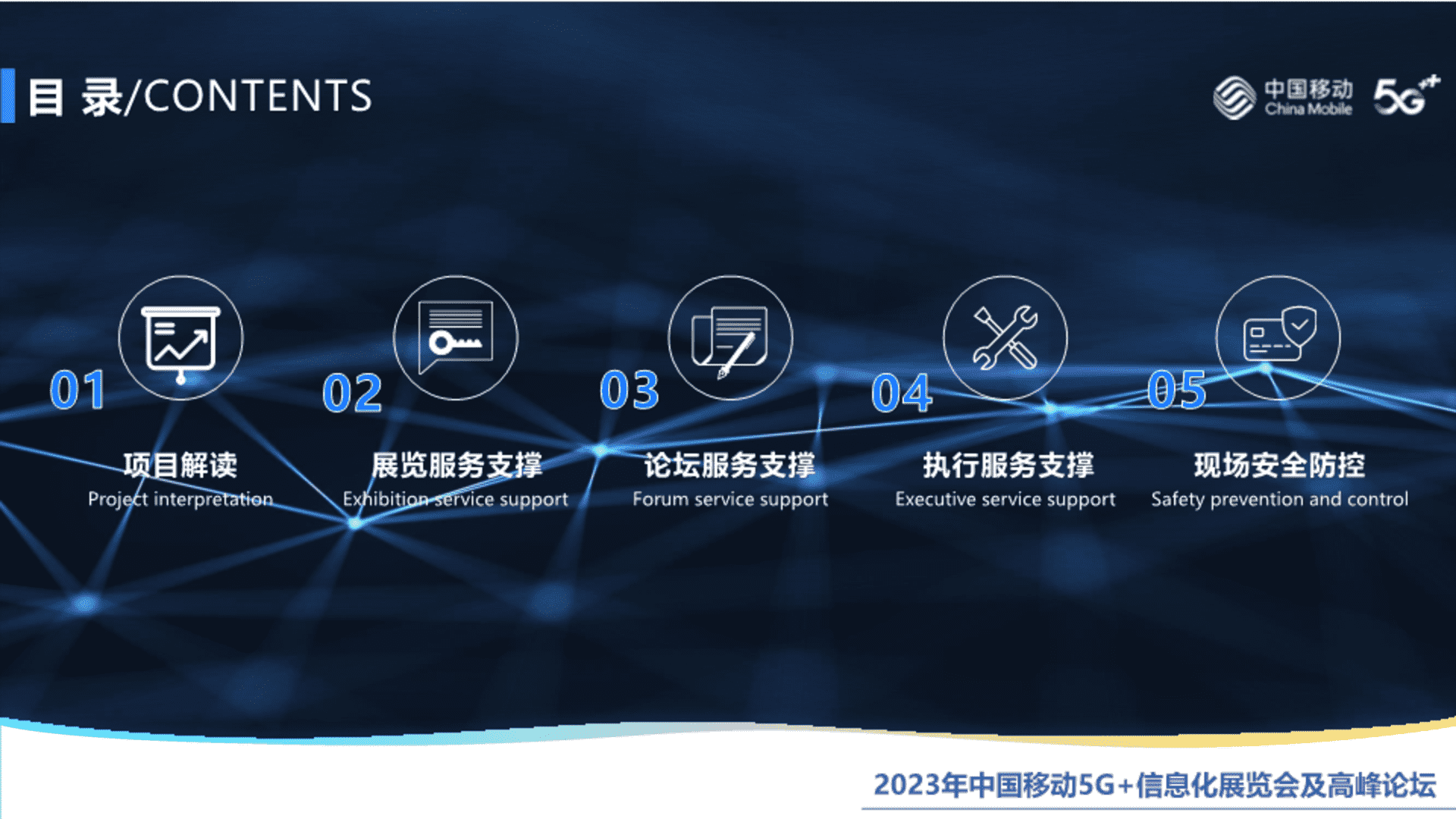 目 录/CONTENTS

中国移动 China Mobile 5G++

01
项目解读
Project interpretation

02
展览服务支撑
Exhibition service support

03
论坛服务支撑
Forum service support

04
执行服务支撑
Executive service support

05
现场安全防控
Safety prevention and control

2023年中国移动5G+信息化展览会及高峰论坛